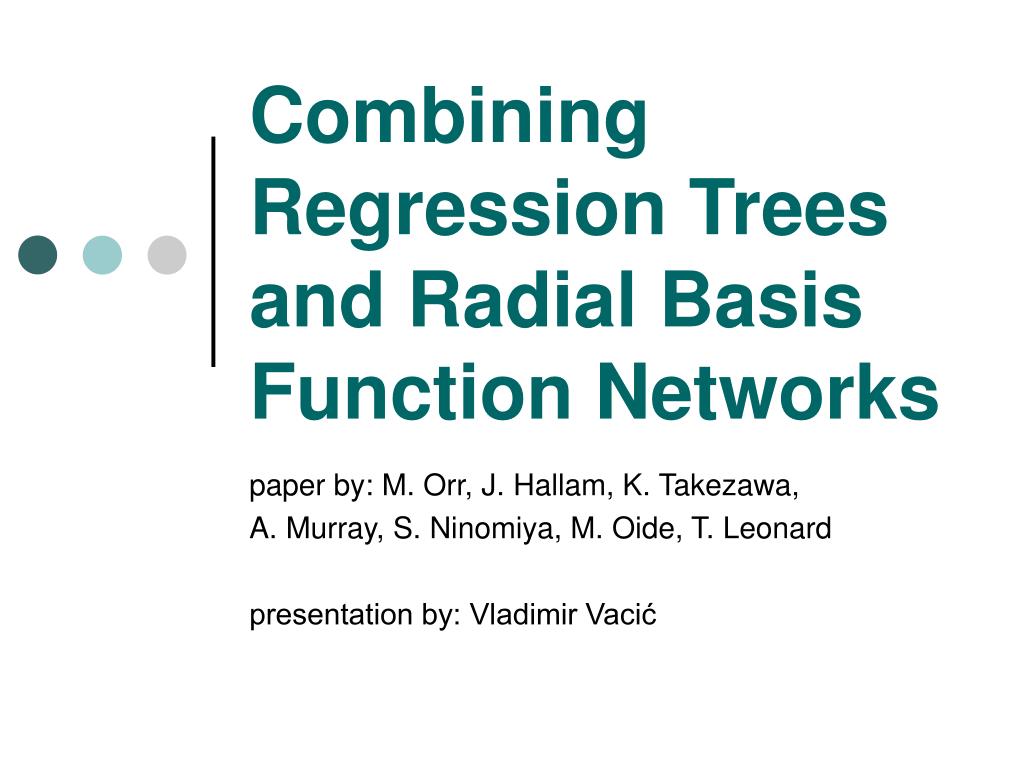 Combining Regression Trees and Radial Basis Function Networks

paper by: M. Orr, J. Hallam, K. Takezawa,
A. Murray, S. Ninomiya, M. Oide, T. Leonard

presentation by: Vladimir Vacić